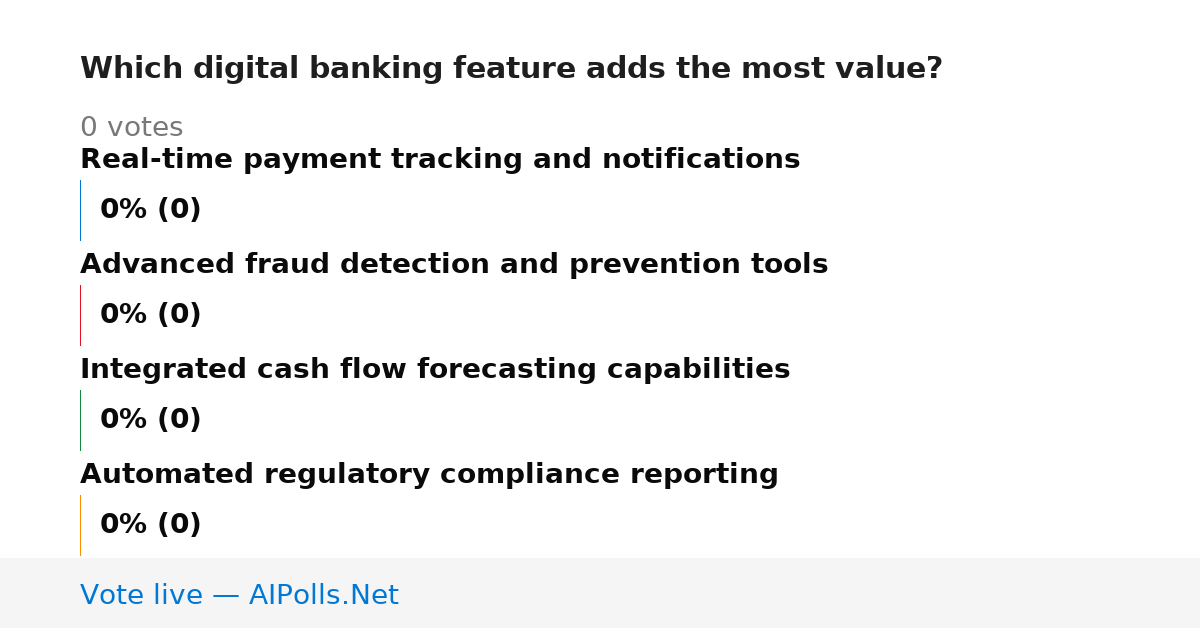 Which digital banking feature adds the most value?

0 votes

Real-time payment tracking and notifications

0% (0)

Advanced fraud detection and prevention tools

0% (0)

Integrated cash flow forecasting capabilities

0% (0)

Automated regulatory compliance reporting

0% (0)

Vote live — AIPolls.Net